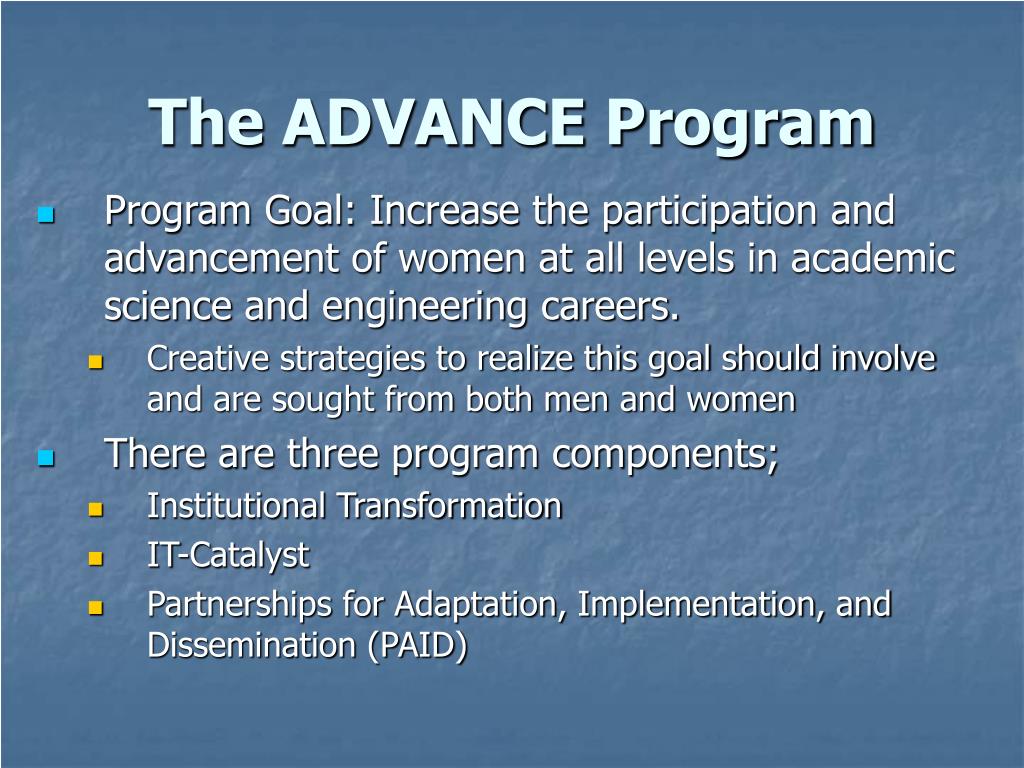 The ADVANCE Program

Program Goal: Increase the participation and advancement of women at all levels in academic science and engineering careers.

Creative strategies to realize this goal should involve and are sought from both men and women

There are three program components;

Institutional Transformation

IT-Catalyst

Partnerships for Adaptation, Implementation, and Dissemination (PAID)